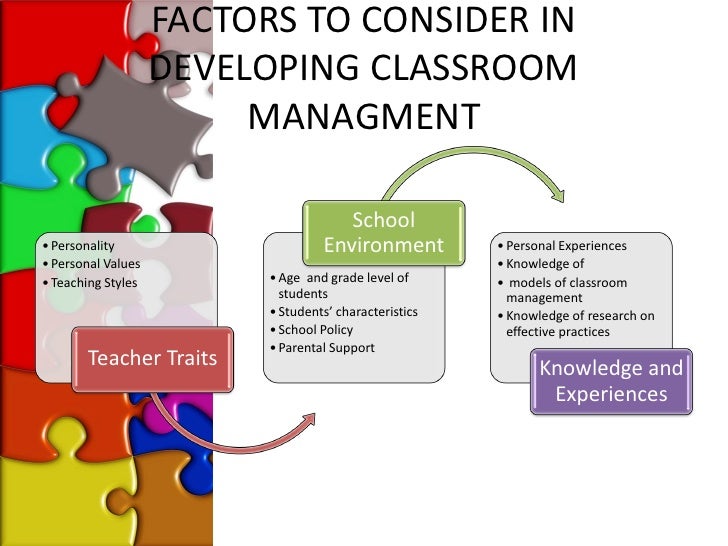 FACTORS TO CONSIDER IN DEVELOPING CLASSROOM MANAGMENT

• Personality
• Personal Values
• Teaching Styles

Teacher Traits

School Environment

• Age and grade level of students
• Students' characteristics
• School Policy
• Parental Support

• Personal Experiences
• Knowledge of
• models of classroom management
• Knowledge of research on effective practices

Knowledge and Experiences